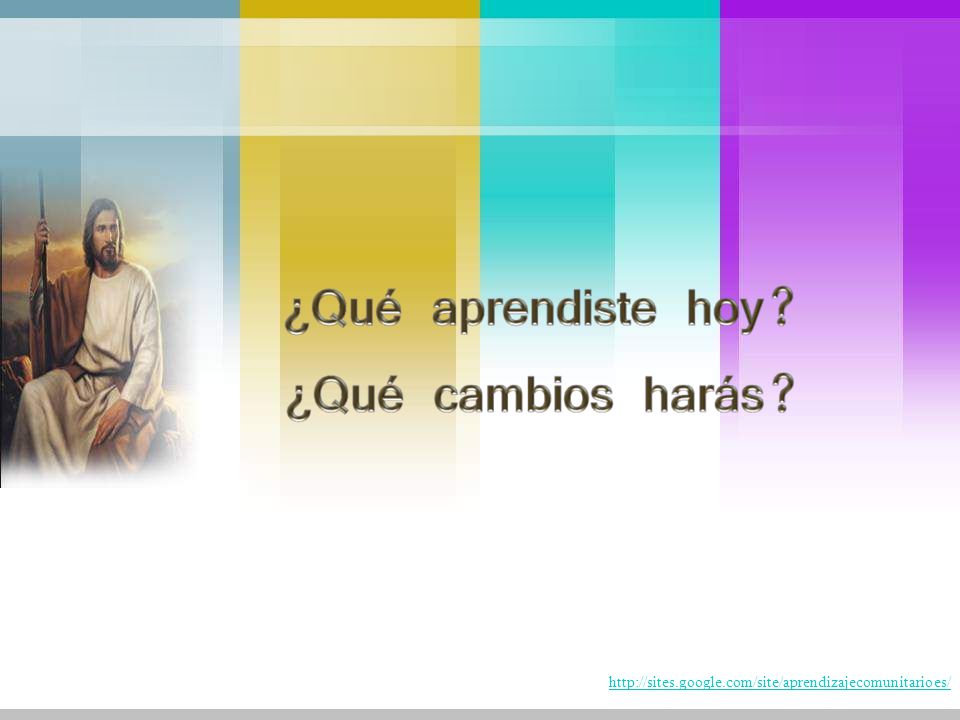 ¿Qué aprendiste hoy?
¿Qué cambios harás?

http://sites.google.com/site/aprendizajecomunitarioes/